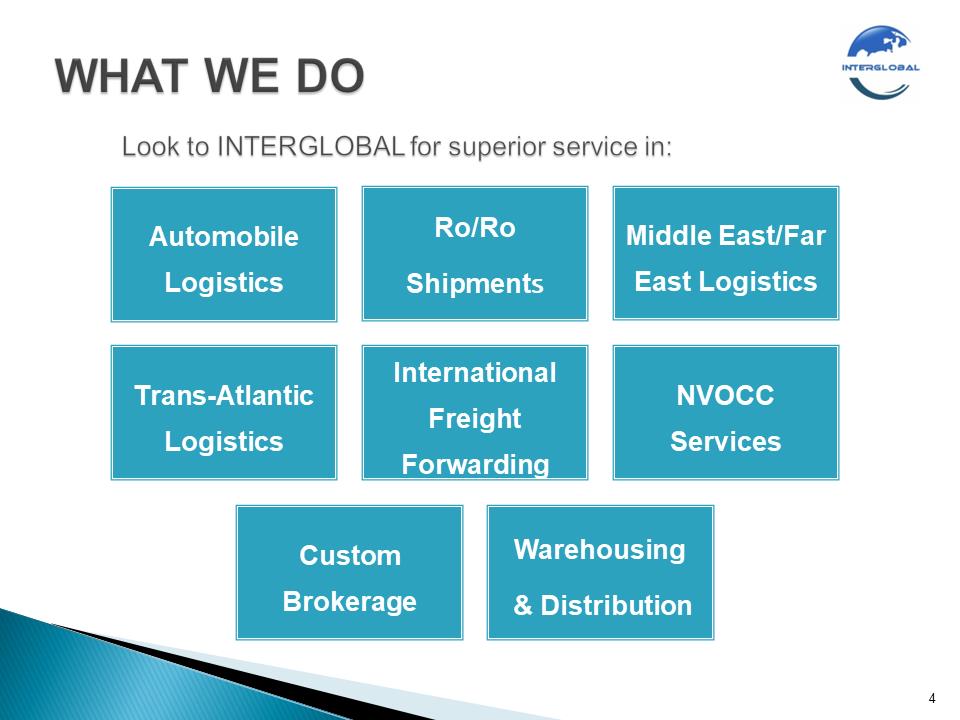 WHAT WE DO

INTERGLOBAL

Look to INTERGLOBAL for superior service in:

Automobile Logistics

Ro/Ro Shipments

Middle East/Far East Logistics

Trans-Atlantic Logistics

International Freight Forwarding

NVOCC Services

Custom Brokerage

Warehousing & Distribution

4